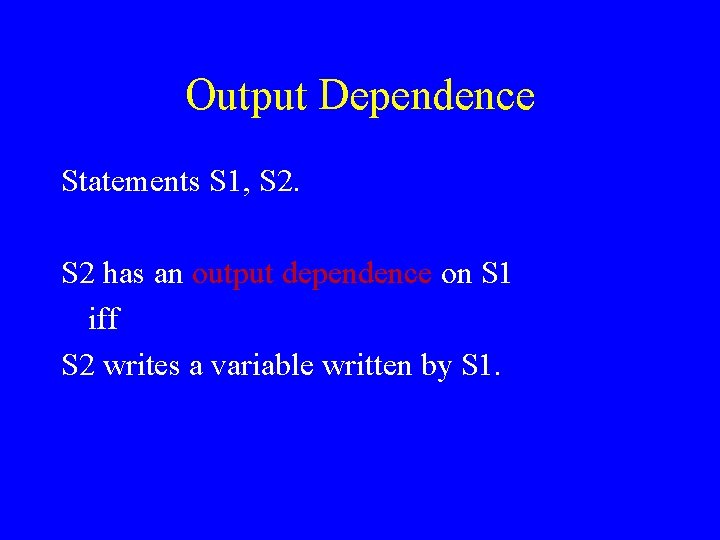 Output Dependence

Statements S1, S2.

S2 has an output dependence on S1
iff
S2 writes a variable written by S1.